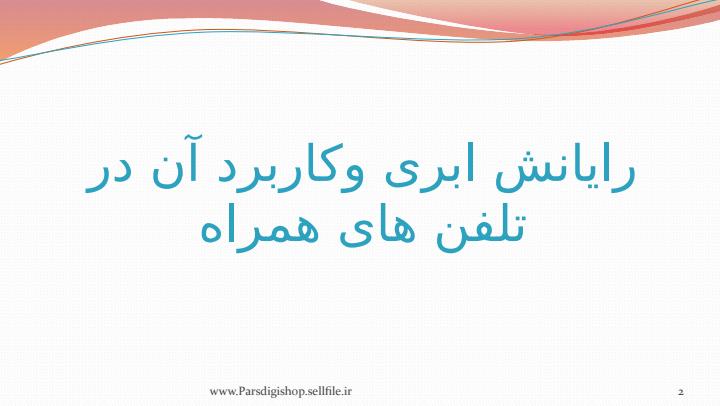 رایانش ابری وکاربرد آن در تلفن های همراه

www.Parsdigishop.sellfile.ir

2